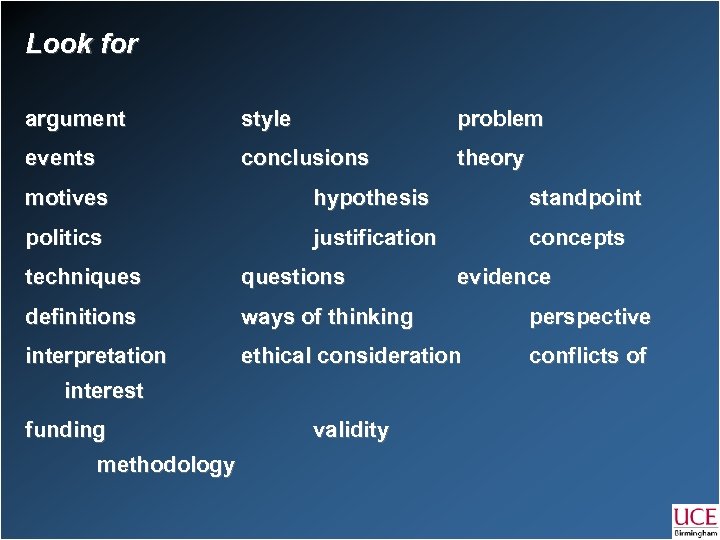 Look for

argument style problem
events conclusions theory
motives hypothesis standpoint
politics justification concepts
techniques questions evidence
definitions ways of thinking perspective
interpretation ethical consideration conflicts of interest
funding validity
methodology

UCE
Birmingham